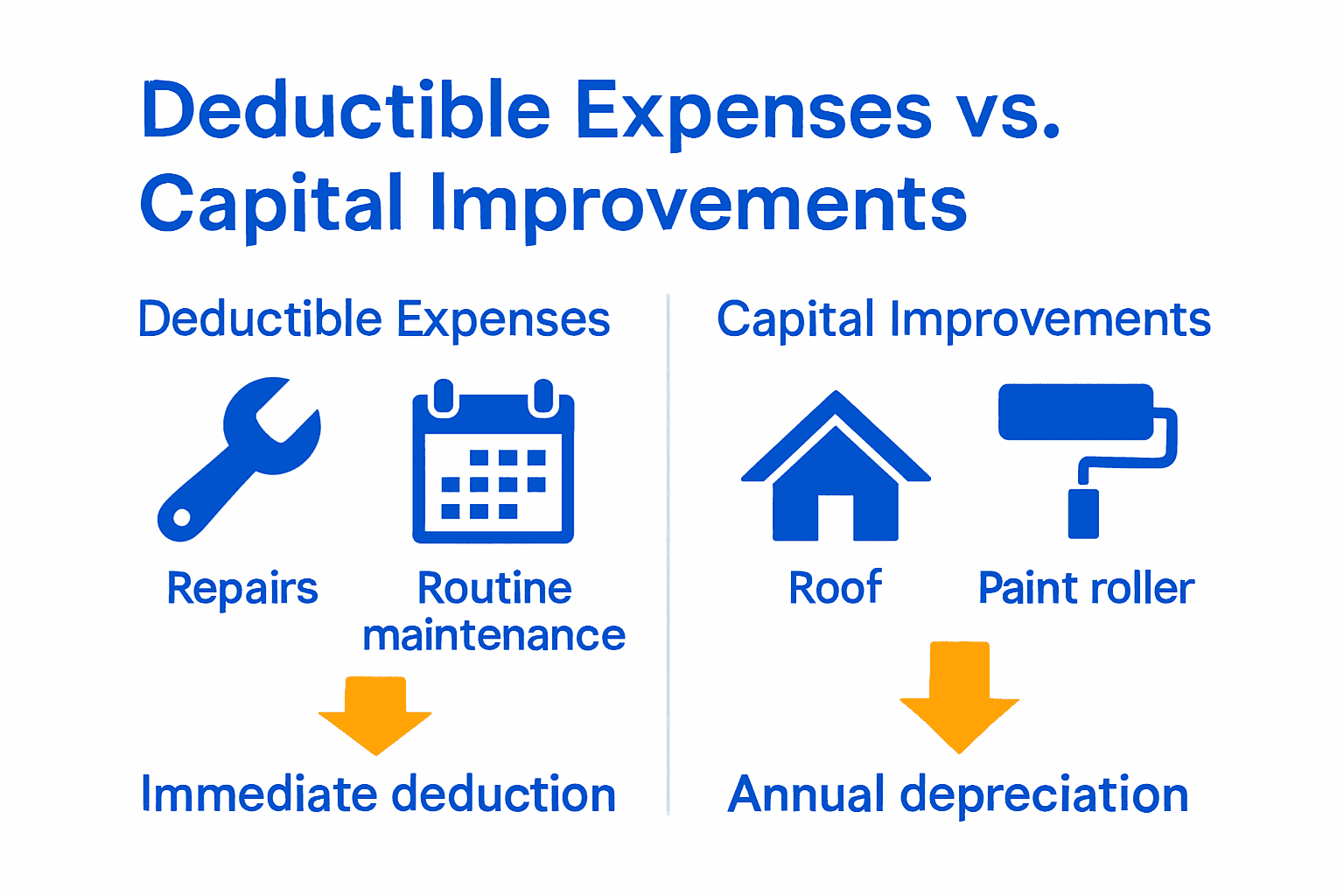 Deductible Expenses vs. Capital Improvements

Deductible Expenses

Repairs

Routine maintenance

Immediate deduction

Capital Improvements

Roof

Paint roller

Annual depreciation